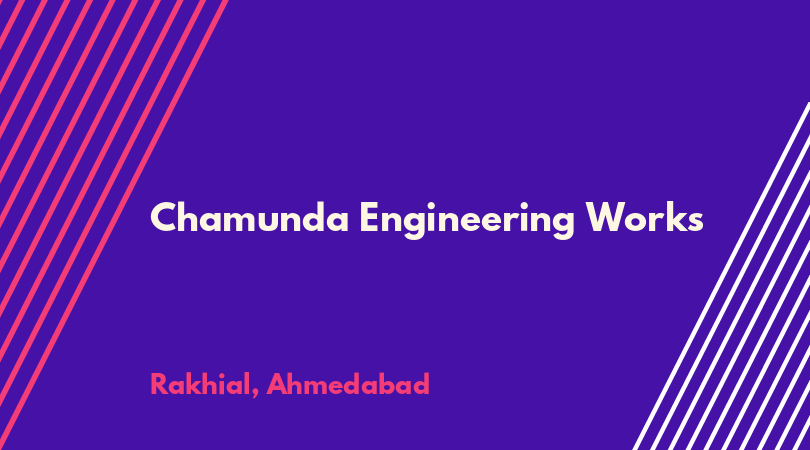 Chamunda Engineering Works

Rakhial, Ahmedabad